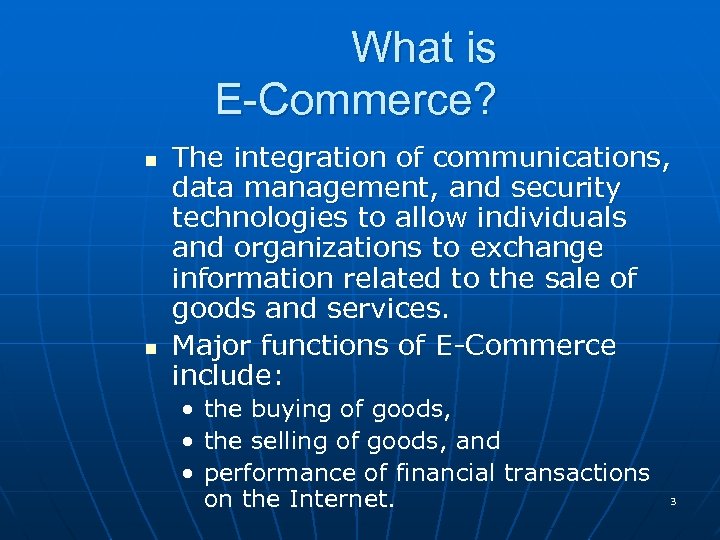 What is E-Commerce?

- The integration of communications, data management, and security technologies to allow individuals and organizations to exchange information related to the sale of goods and services.
- Major functions of E-Commerce include:
  - the buying of goods,
  - the selling of goods, and
  - performance of financial transactions on the Internet.

3